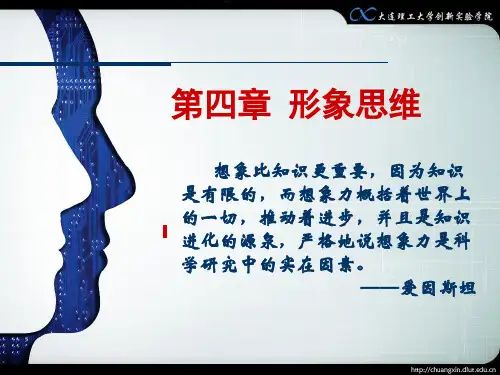 大连理工大学创新实验学院

第四章 形象思维

想象比知识更重要，因为知识是有限的，而想象力概括着世界上的一切，推动着进步，并且是知识进化的源泉，严格地说想象力是科学研究中的实在因素。

——爱因斯坦

http://chuangxin.dlut.edu.cn